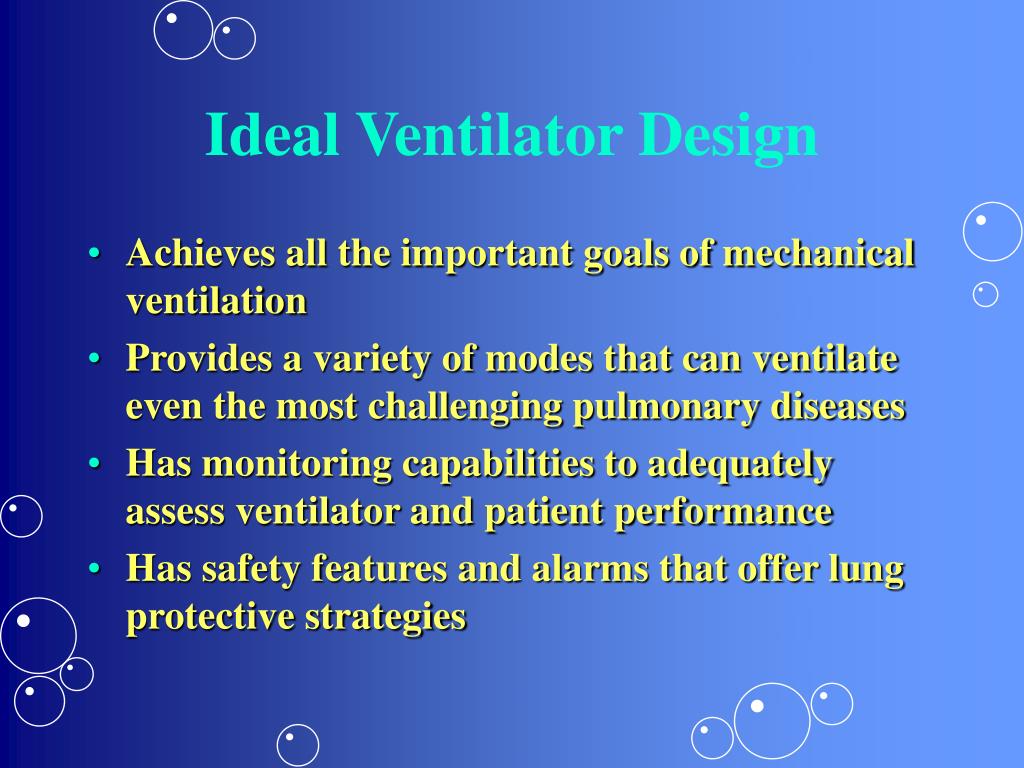 Ideal Ventilator Design

• Achieves all the important goals of mechanical ventilation
• Provides a variety of modes that can ventilate even the most challenging pulmonary diseases
• Has monitoring capabilities to adequately assess ventilator and patient performance
• Has safety features and alarms that offer lung protective strategies